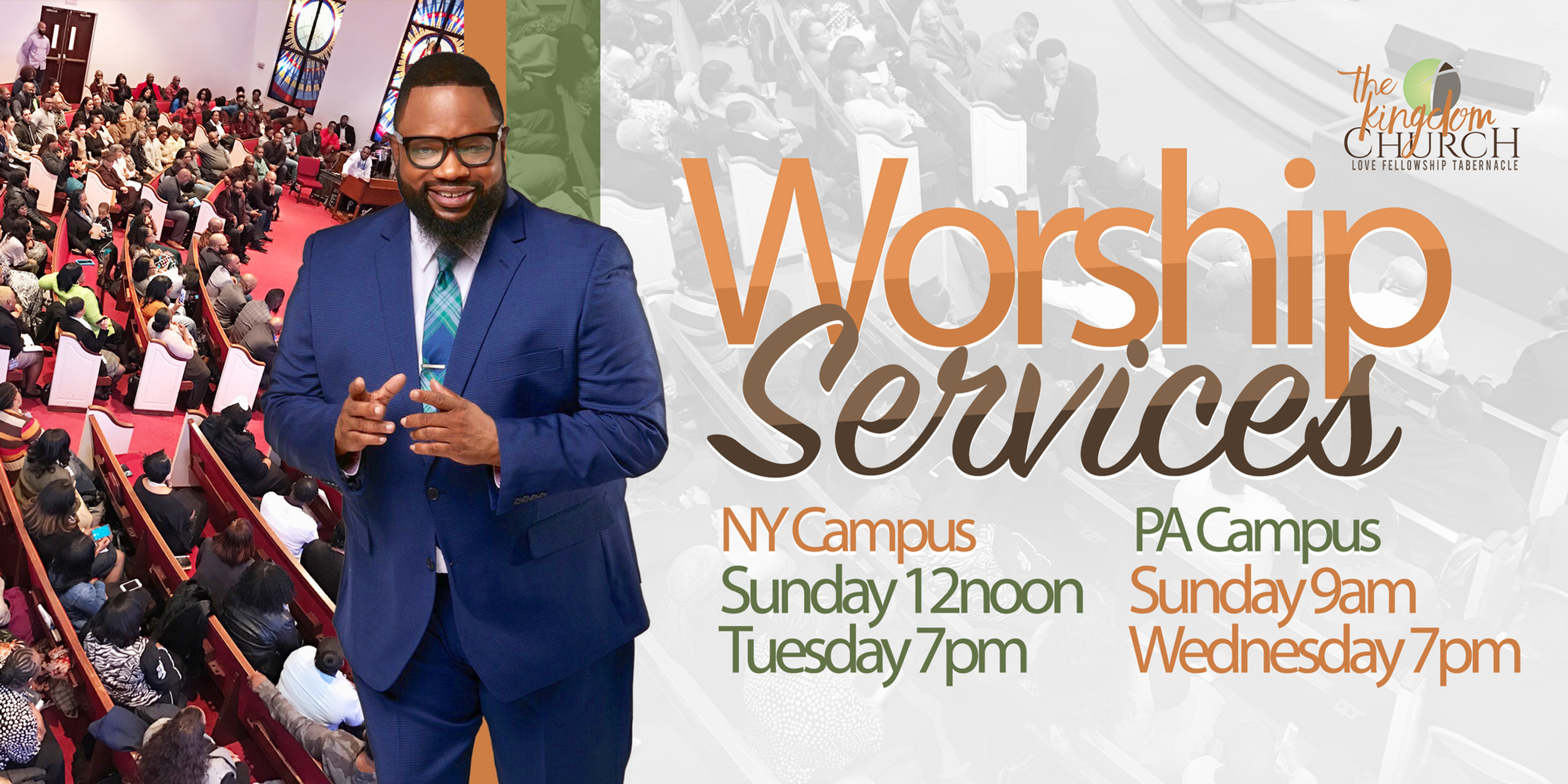 the kingdom CHURCH
LOVE FELLOWSHIP TABERNACLE

Worship Services

NY Campus
Sunday 12noon
Tuesday 7pm

PA Campus
Sunday 9am
Wednesday 7pm